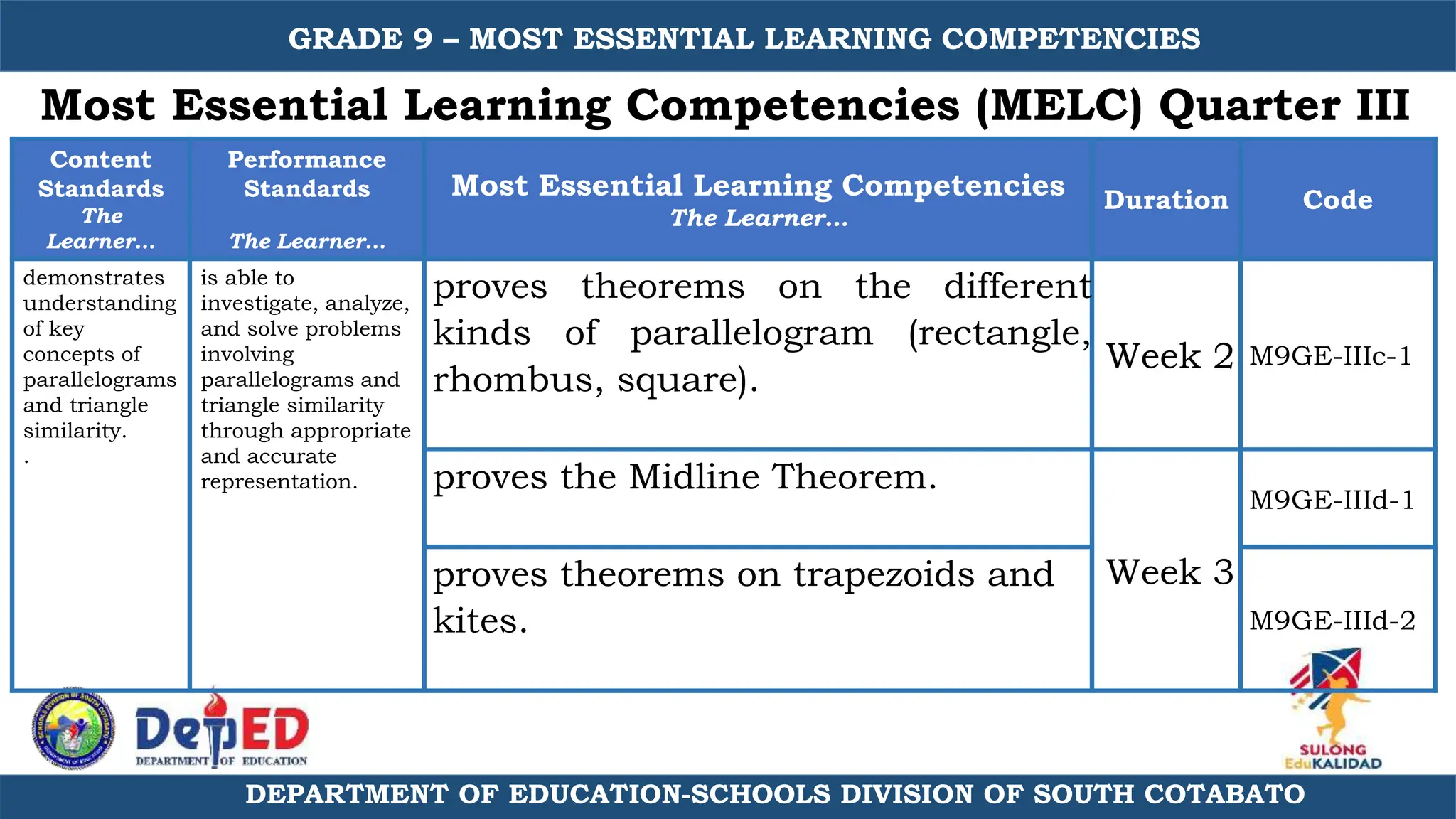 GRADE 9 – MOST ESSENTIAL LEARNING COMPETENCIES

Most Essential Learning Competencies (MELC) Quarter III

| Content Standards The Learner… | Performance Standards The Learner… | Most Essential Learning Competencies The Learner… | Duration | Code |
|---|---|---|---|---|
| demonstrates understanding of key concepts of parallelograms and triangle similarity. . | is able to investigate, analyze, and solve problems involving parallelograms and triangle similarity through appropriate and accurate representation. | proves theorems on the different kinds of parallelogram (rectangle, rhombus, square). | Week 2 | M9GE-IIIc-1 |
| | | proves the Midline Theorem. | Week 3 | M9GE-IIId-1 |
| | | proves theorems on trapezoids and kites. | | M9GE-IIId-2 |

DepED
DEPARTMENT OF EDUCATION

SULONG EduKALIDAD

DEPARTMENT OF EDUCATION-SCHOOLS DIVISION OF SOUTH COTABATO